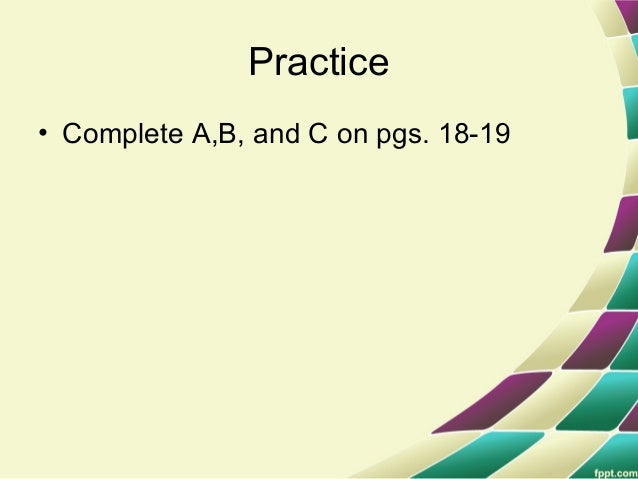 Practice

• Complete A,B, and C on pgs. 18-19

fppt.com